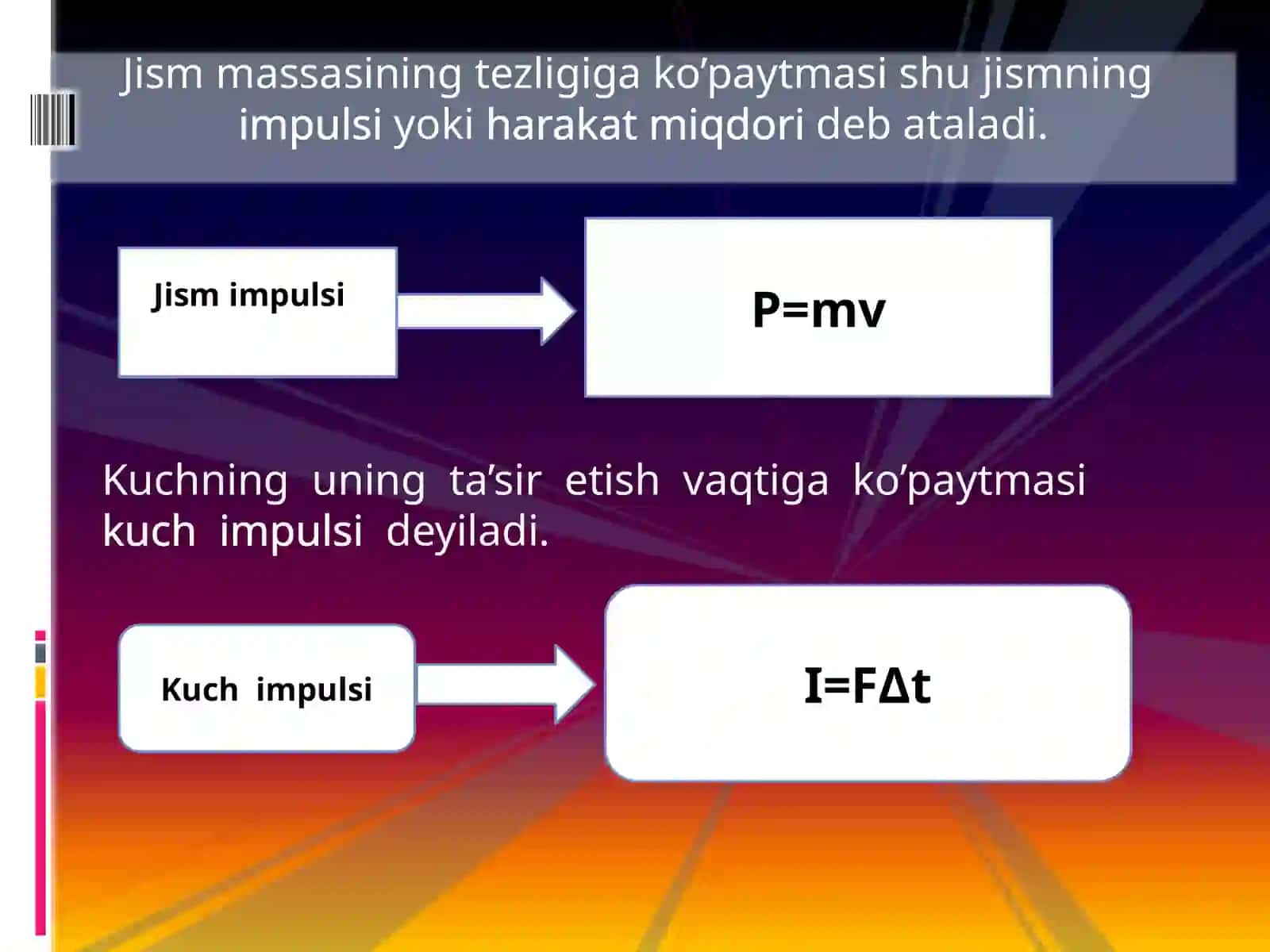 Jism massasining tezligiga ko’paytmasi shu jismning impulsi yoki harakat miqdori deb ataladi.

Jism impulsi

$P=mv$

Kuchning uning ta’sir etish vaqtiga ko’paytmasi kuch impulsi deyiladi.

Kuch impulsi

$I=F\Delta t$